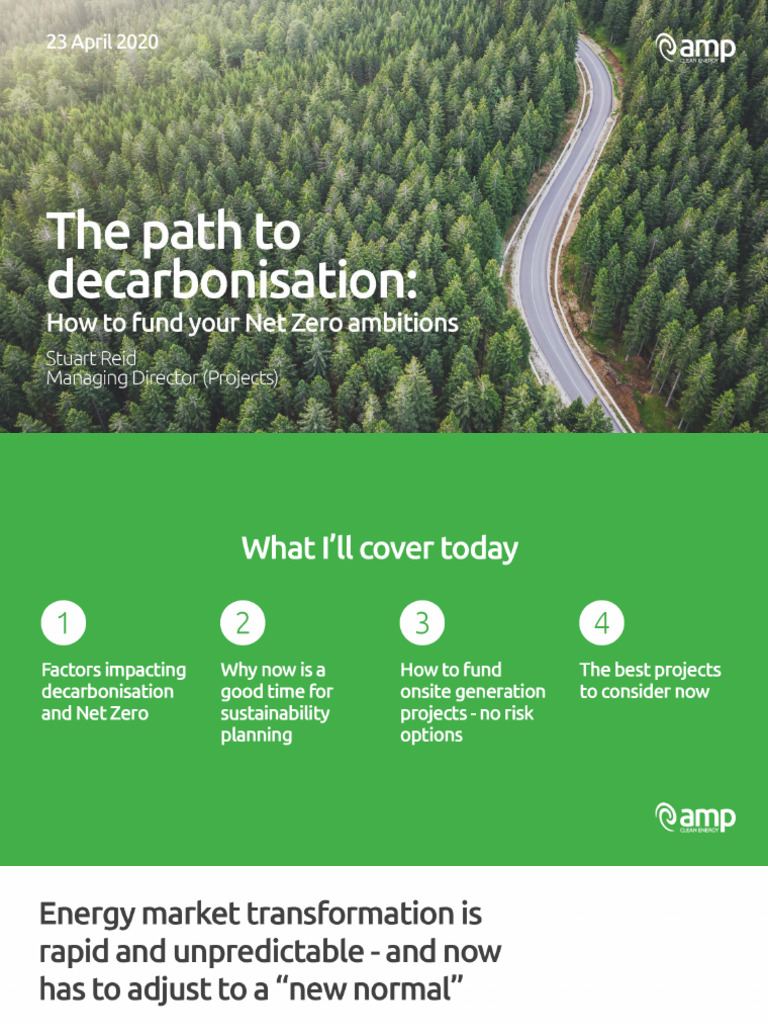 23 April 2020

amp CLEAN ENERGY

The path to decarbonisation:

How to fund your Net Zero ambitions

Stuart Reid
Managing Director (Projects)

What I'll cover today

1
Factors impacting decarbonisation and Net Zero

2
Why now is a good time for sustainability planning

3
How to fund onsite generation projects - no risk options

4
The best projects to consider now

amp CLEAN ENERGY

Energy market transformation is rapid and unpredictable - and now has to adjust to a "new normal"